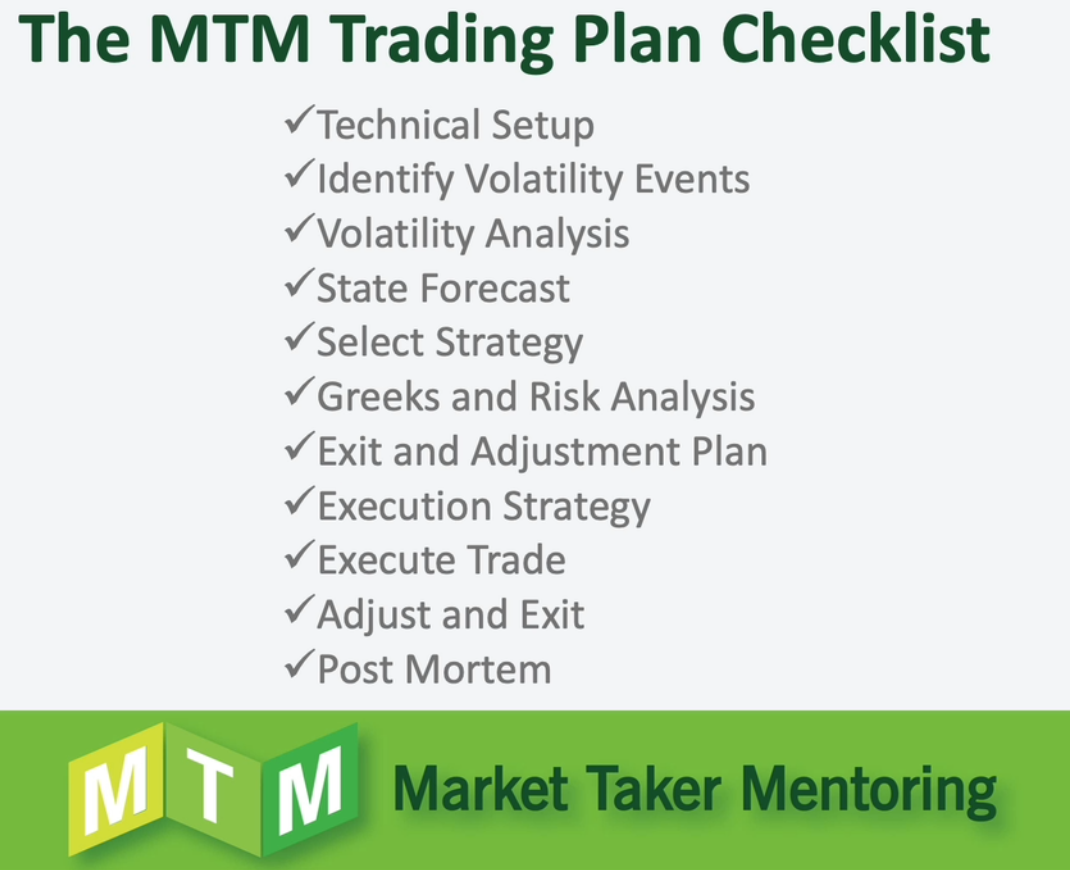 The MTM Trading Plan Checklist

✓Technical Setup
✓Identify Volatility Events
✓Volatility Analysis
✓State Forecast
✓Select Strategy
✓Greeks and Risk Analysis
✓Exit and Adjustment Plan
✓Execution Strategy
✓Execute Trade
✓Adjust and Exit
✓Post Mortem

MTM Market Taker Mentoring